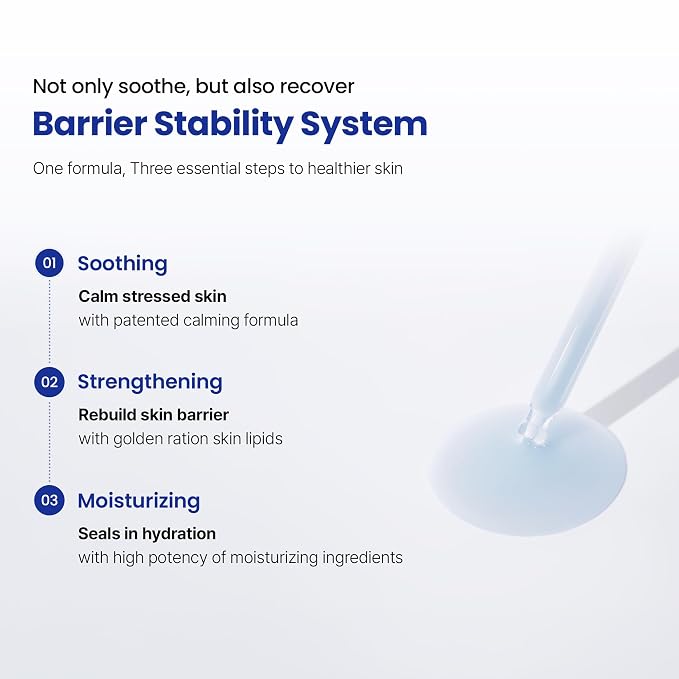 Not only soothe, but also recover
Barrier Stability System
One formula, Three essential steps to healthier skin

01 Soothing
Calm stressed skin
with patented calming formula

02 Strengthening
Rebuild skin barrier
with golden ration skin lipids

03 Moisturizing
Seals in hydration
with high potency of moisturizing ingredients